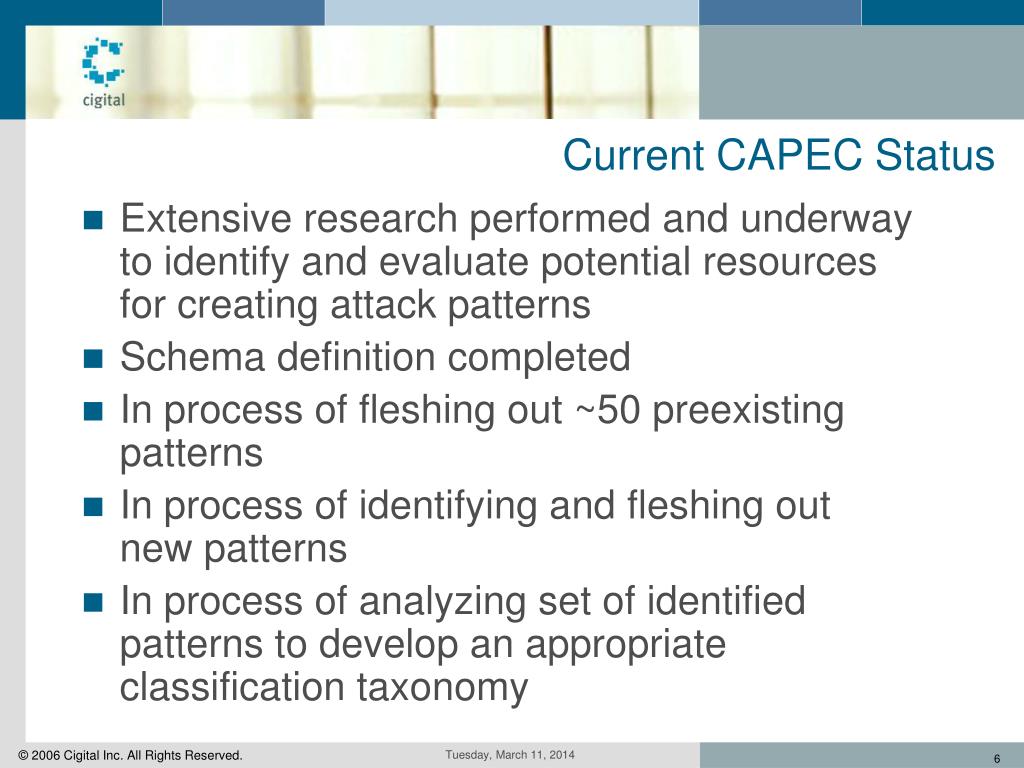 cigital

Current CAPEC Status

Extensive research performed and underway to identify and evaluate potential resources for creating attack patterns

Schema definition completed

In process of fleshing out ~50 preexisting patterns

In process of identifying and fleshing out new patterns

In process of analyzing set of identified patterns to develop an appropriate classification taxonomy

© 2006 Cigital Inc. All Rights Reserved.

Tuesday, March 11, 2014

6